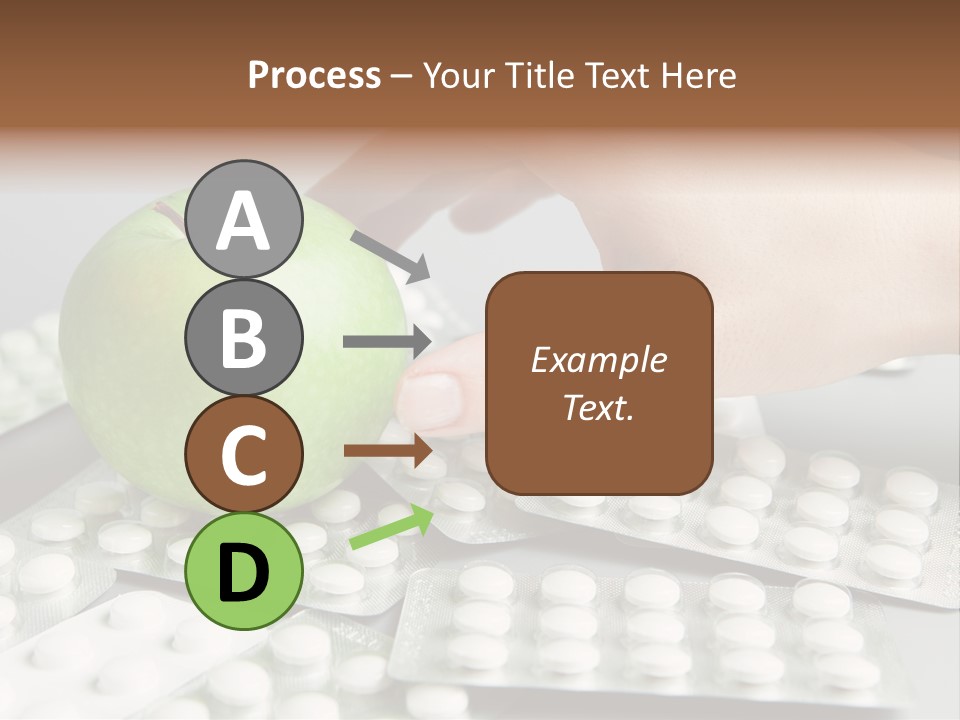 Process – Your Title Text Here

A

B

C

D

Example Text.